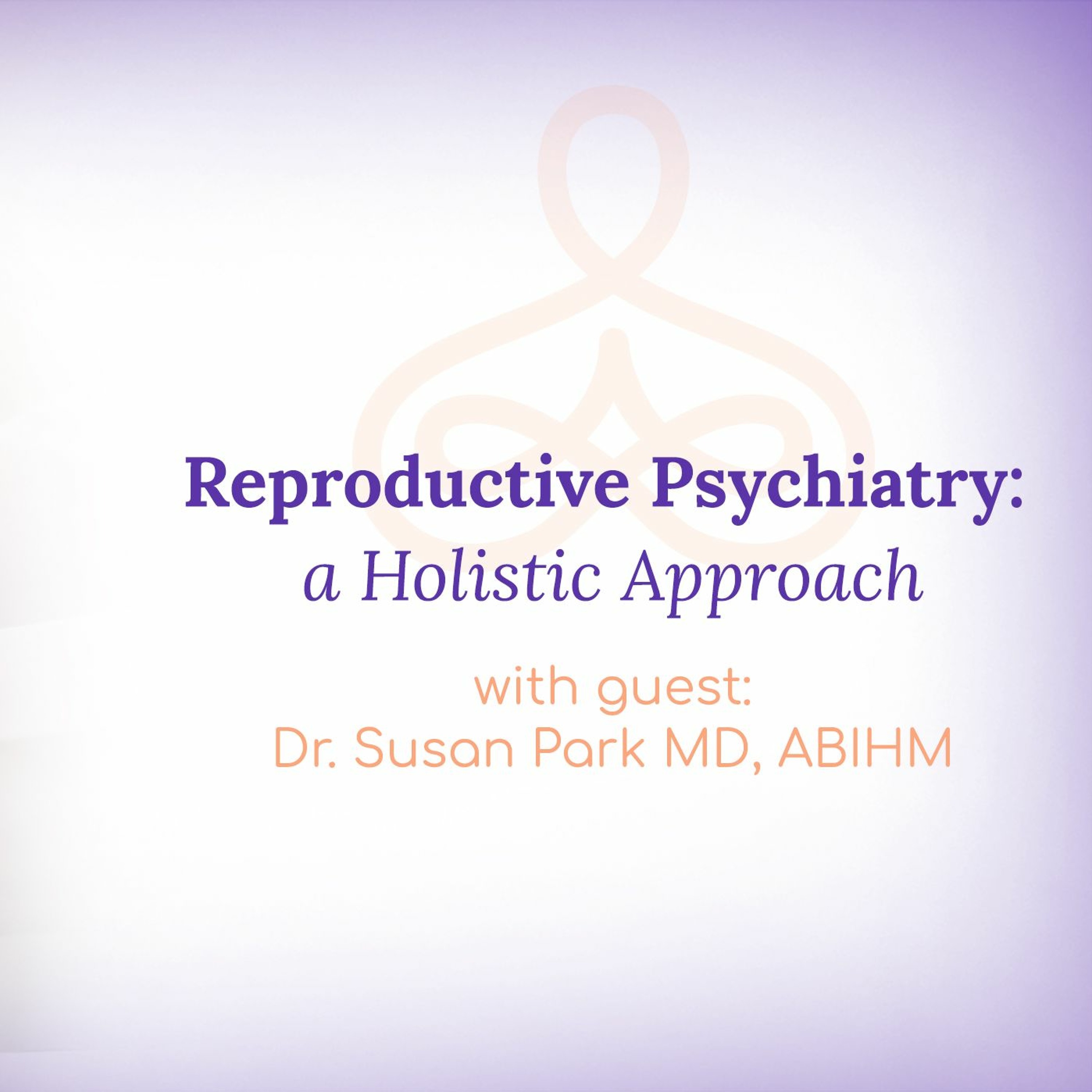 Reproductive Psychiatry:
a Holistic Approach

with guest:
Dr. Susan Park MD, ABIHM